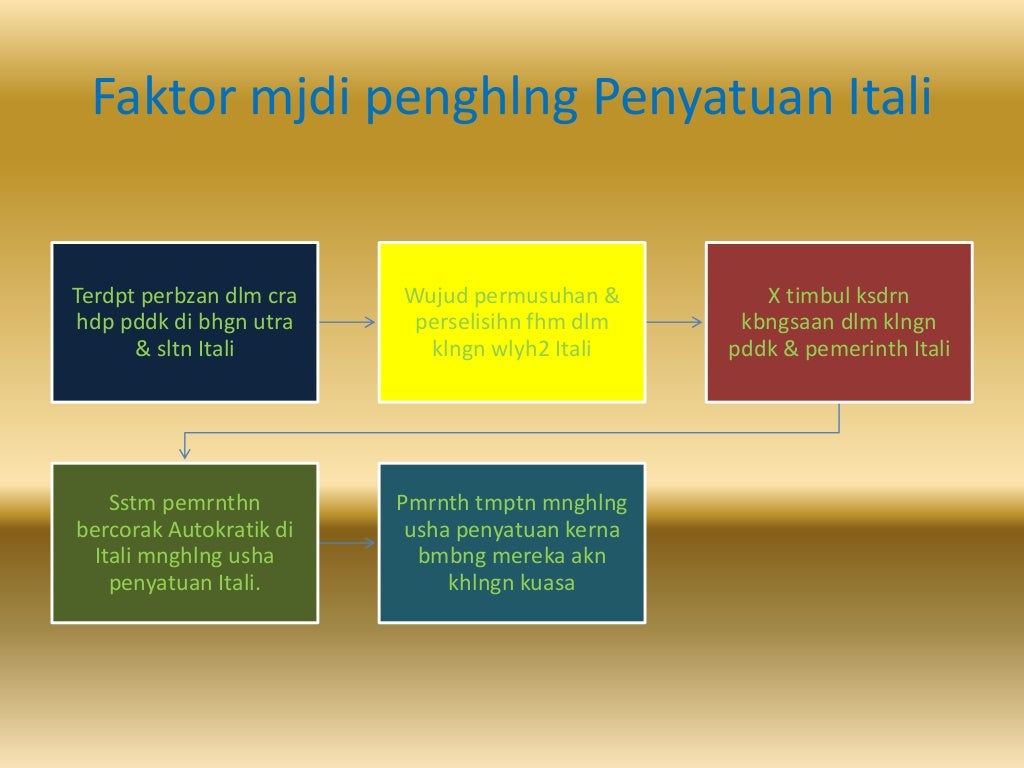 Faktor mjdi penghlng Penyatuan Itali

Terdpt perbzan dlm cra hdp pddk di bhgn utra & sltn Itali

Wujud permusuhan & perselisihn fhm dlm klngn wlyh2 Itali

X timbul ksdrn kbngsaan dlm klngn pddk & pemerinth Itali

Sstm pemrnthn bercorak Autokratik di Itali mnghlng usha penyatuan Itali.

Pmrnth tmptn mnghlng usha penyatuan kerna bmbng mereka akn khlngn kuasa